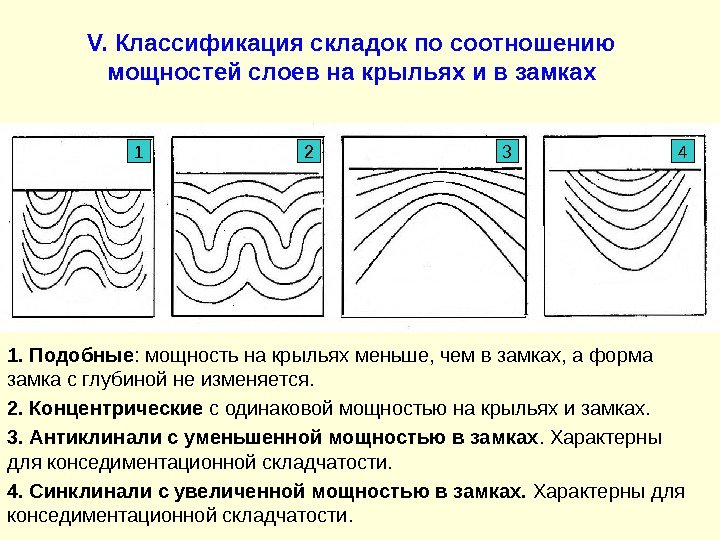 V. Классификация складок по соотношению мощностей слоев на крыльях и в замках

1

2

3

4

1. Подобные: мощность на крыльях меньше, чем в замках, а форма замка с глубиной не изменяется.

2. Концентрические с одинаковой мощностью на крыльях и замках.

3. Антиклинали с уменьшенной мощностью в замках. Характерны для конседиментационной складчатости.

4. Синклинали с увеличенной мощностью в замках. Характерны для конседиментационной складчатости.